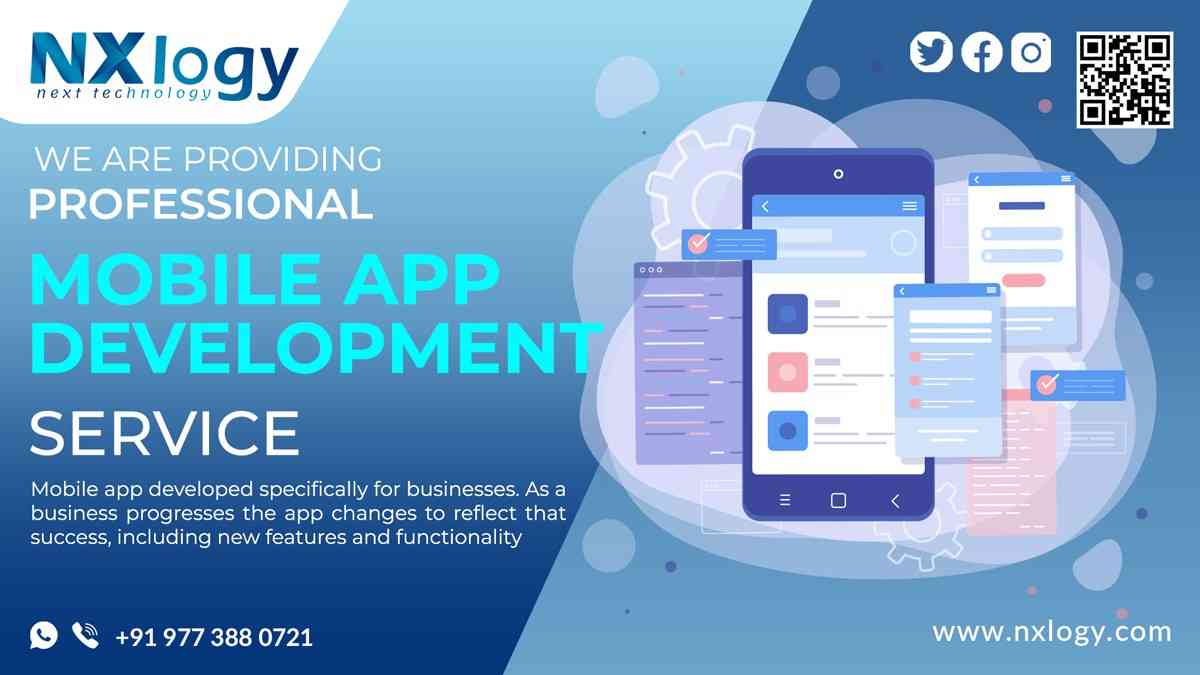 NXlogy
next technology

WE ARE PROVIDING
PROFESSIONAL
MOBILE APP
DEVELOPMENT
SERVICE

Mobile app developed specifically for businesses. As a business progresses the app changes to reflect that success, including new features and functionality

+91 977 388 0721

www.nxlogy.com